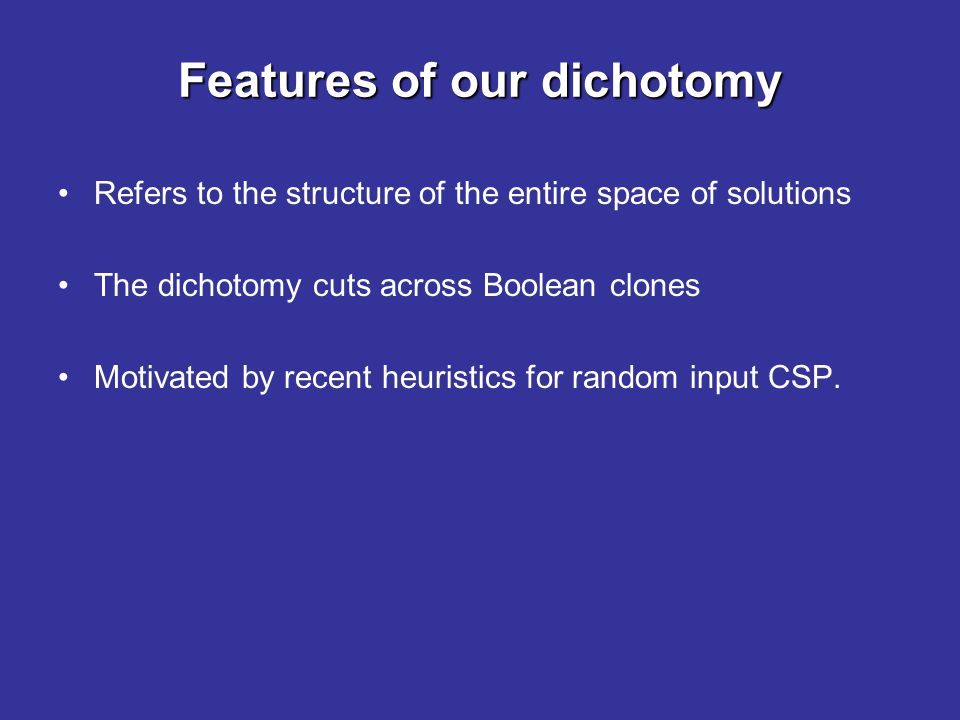 Features of our dichotomy

• Refers to the structure of the entire space of solutions

• The dichotomy cuts across Boolean clones

• Motivated by recent heuristics for random input CSP.